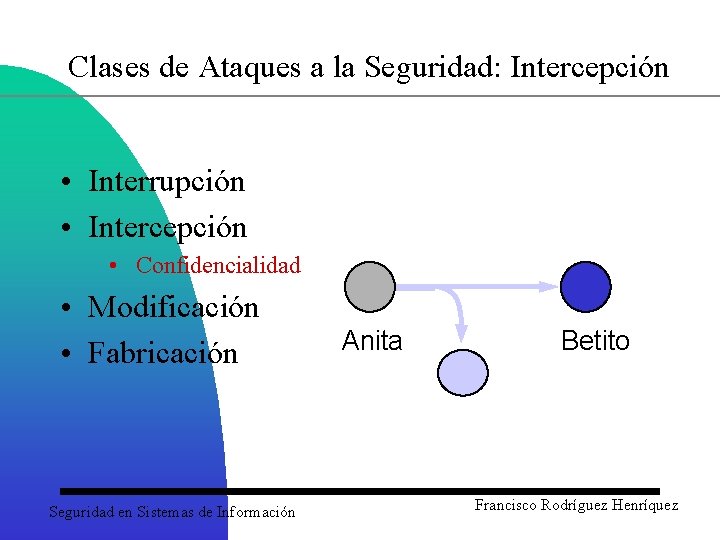 Clases de Ataques a la Seguridad: Intercepción

• Interrupción
• Intercepción
  • Confidencialidad
• Modificación
• Fabricación

Anita

Betito

Seguridad en Sistemas de Información

Francisco Rodríguez Henríquez